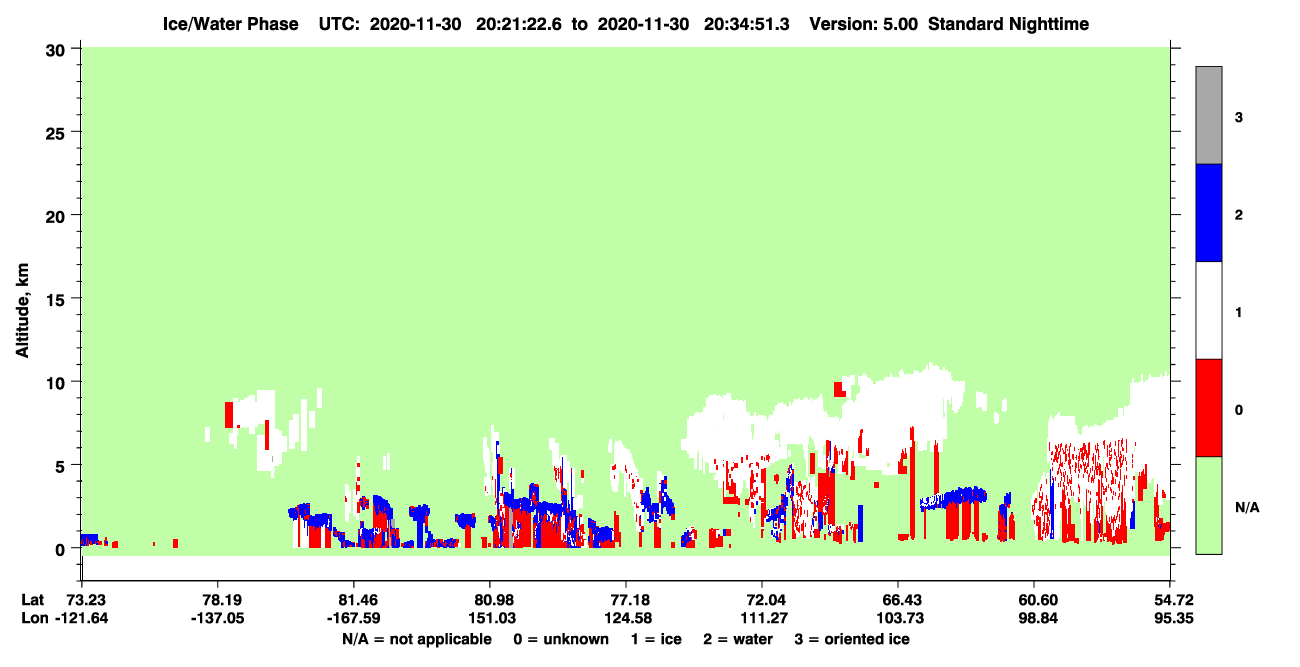 Ice/Water Phase UTC: 2020-11-30 20:21:22.6 to 2020-11-30 20:34:51.3 Version: 5.00 Standard Nighttime

Altitude, km

30
25
20
15
10
5
0

3
2
1
0
N/A

| Lat | 73.23 | 78.19 | 81.46 | 80.98 | 77.18 | 72.04 | 66.43 | 60.60 | 54.72 |
|---|---|---|---|---|---|---|---|---|---|
| Lon | -121.64 | -137.05 | -167.59 | 151.03 | 124.58 | 111.27 | 103.73 | 98.84 | 95.35 |

N/A = not applicable 0 = unknown 1 = ice 2 = water 3 = oriented ice